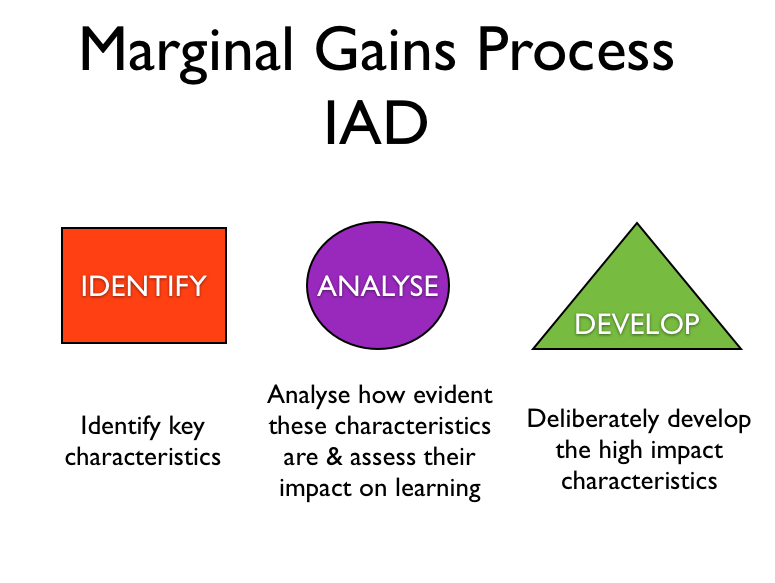 Marginal Gains Process
IAD

IDENTIFY

ANALYSE

DEVELOP

Identify key characteristics

Analyse how evident these characteristics are & assess their impact on learning

Deliberately develop the high impact characteristics